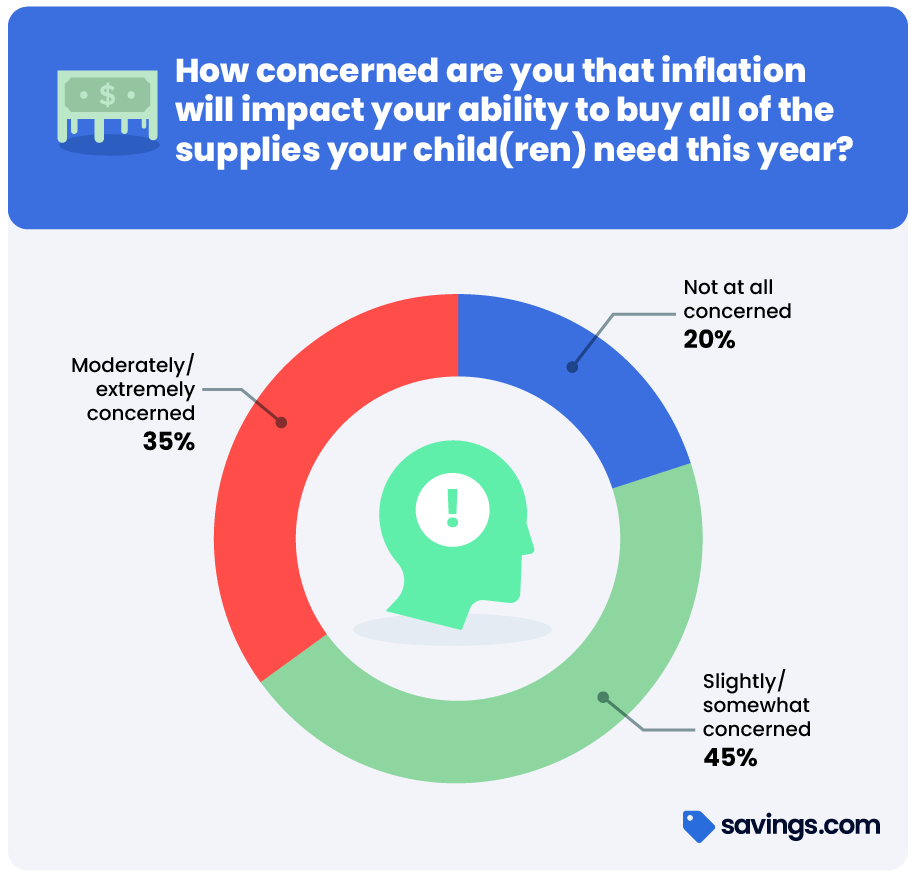 $

How concerned are you that inflation will impact your ability to buy all of the supplies your child(ren) need this year?

Not at all concerned
20%

Moderately/ extremely concerned
35%

!

Slightly/ somewhat concerned
45%

savings.com